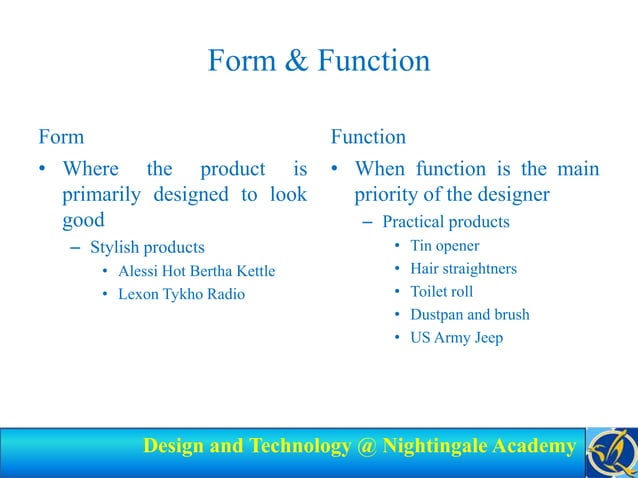 Form & Function

Form

• Where the product is primarily designed to look good
– Stylish products
• Alessi Hot Bertha Kettle
• Lexon Tykho Radio

Function

• When function is the main priority of the designer
– Practical products
• Tin opener
• Hair straightners
• Toilet roll
• Dustpan and brush
• US Army Jeep

Design and Technology @ Nightingale Academy